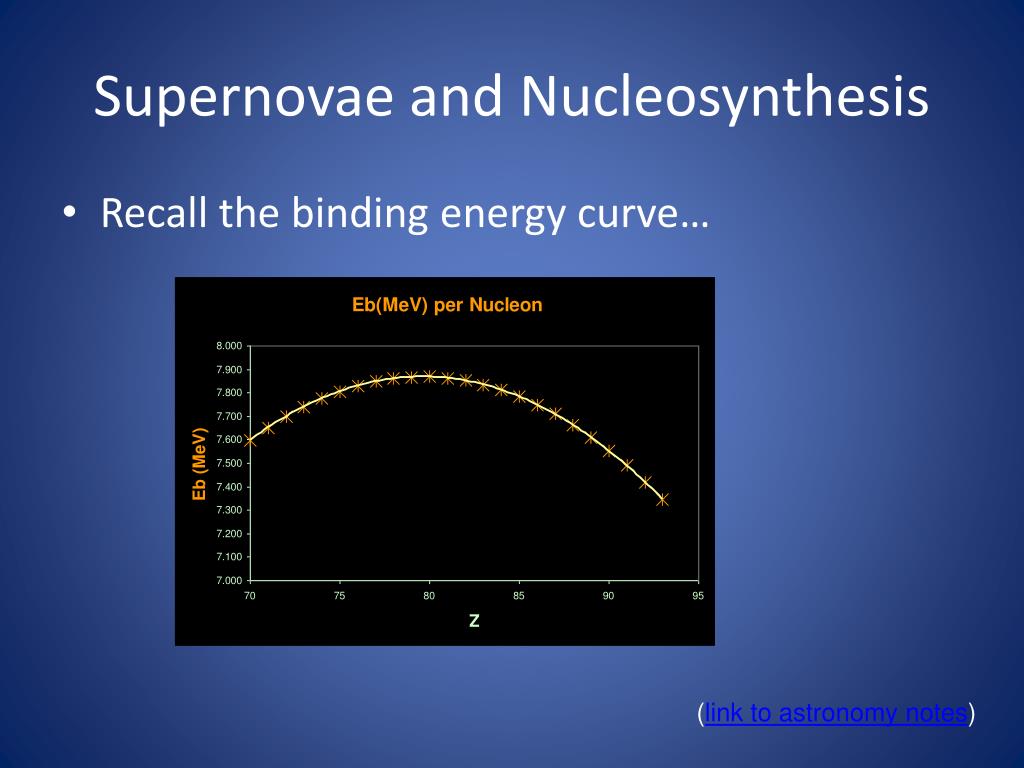 Supernovae and Nucleosynthesis

• Recall the binding energy curve…

Eb(MeV) per Nucleon

Eb (MeV)

8.000
7.900
7.800
7.700
7.600
7.500
7.400
7.300
7.200
7.100
7.000

70 75 80 85 90 95

Z

(link to astronomy notes)